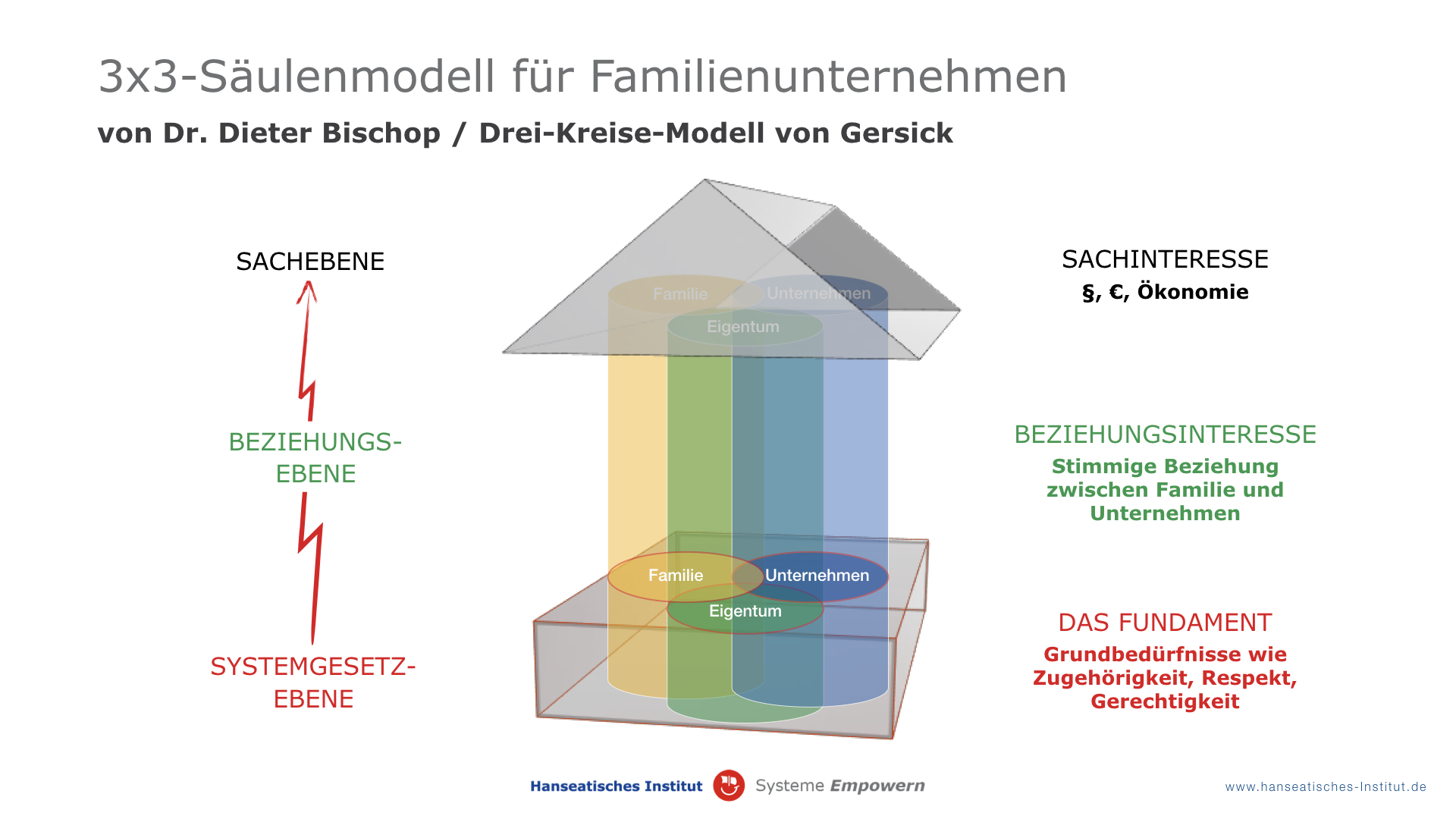 3x3-Säulenmodell für Familienunternehmen

von Dr. Dieter Bischop / Drei-Kreise-Modell von Gersick

SACHEBENE

BEZIEHUNGS-EBENE

SYSTEMGESETZ-EBENE

Familie

Unternehmen

Eigentum

Familie

Unternehmen

Eigentum

SACHINTERESSE
§, €, Ökonomie

BEZIEHUNGSINTERESSE
Stimmige Beziehung zwischen Familie und Unternehmen

DAS FUNDAMENT
Grundbedürfnisse wie Zugehörigkeit, Respekt, Gerechtigkeit

Hanseatisches Institut Systeme Empowern

www.hanseatisches-Institut.de